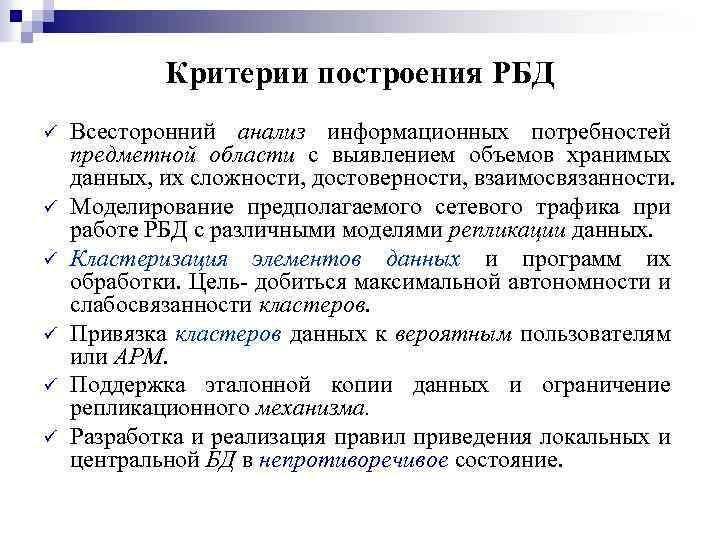 Критерии построения РБД

✓ Всесторонний анализ информационных потребностей предметной области с выявлением объемов хранимых данных, их сложности, достоверности, взаимосвязанности.
✓ Моделирование предполагаемого сетевого трафика при работе РБД с различными моделями репликации данных.
✓ Кластеризация элементов данных и программ их обработки. Цель- добиться максимальной автономности и слабосвязанности кластеров.
✓ Привязка кластеров данных к вероятным пользователям или АРМ.
✓ Поддержка эталонной копии данных и ограничение репликационного механизма.
✓ Разработка и реализация правил приведения локальных и центральной БД в непротиворечивое состояние.